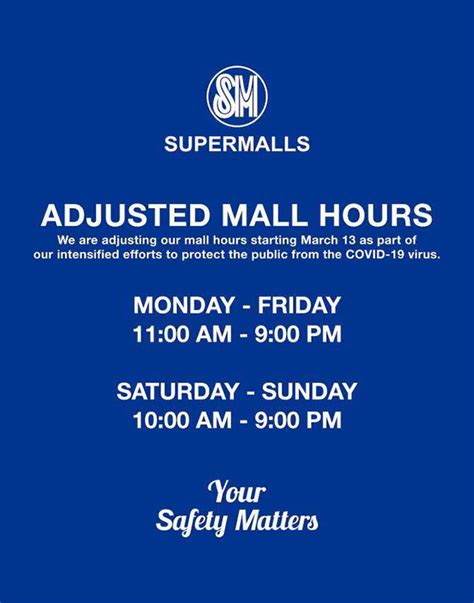 SM
SUPERMALLS

ADJUSTED MALL HOURS
We are adjusting our mall hours starting March 13 as part of our intensified efforts to protect the public from the COVID-19 virus.

MONDAY - FRIDAY
11:00 AM - 9:00 PM

SATURDAY - SUNDAY
10:00 AM - 9:00 PM

Your
Safety Matters